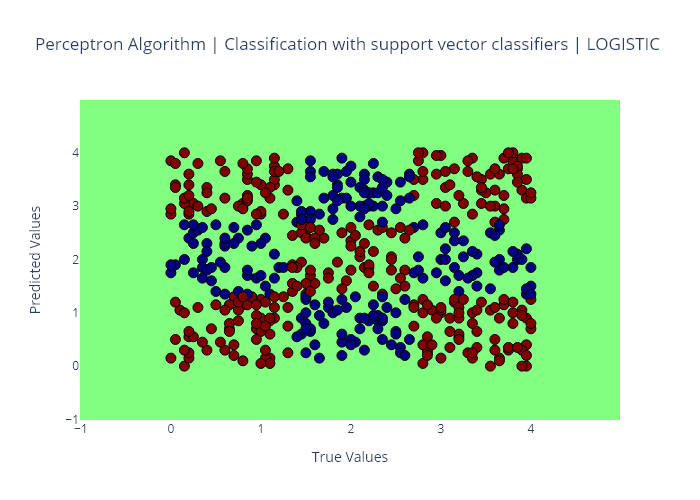 Perceptron Algorithm | Classification with support vector classifiers | LOGISTIC

Predicted Values

4
3
2
1
0
−1

−1
0
1
2
3
4

True Values